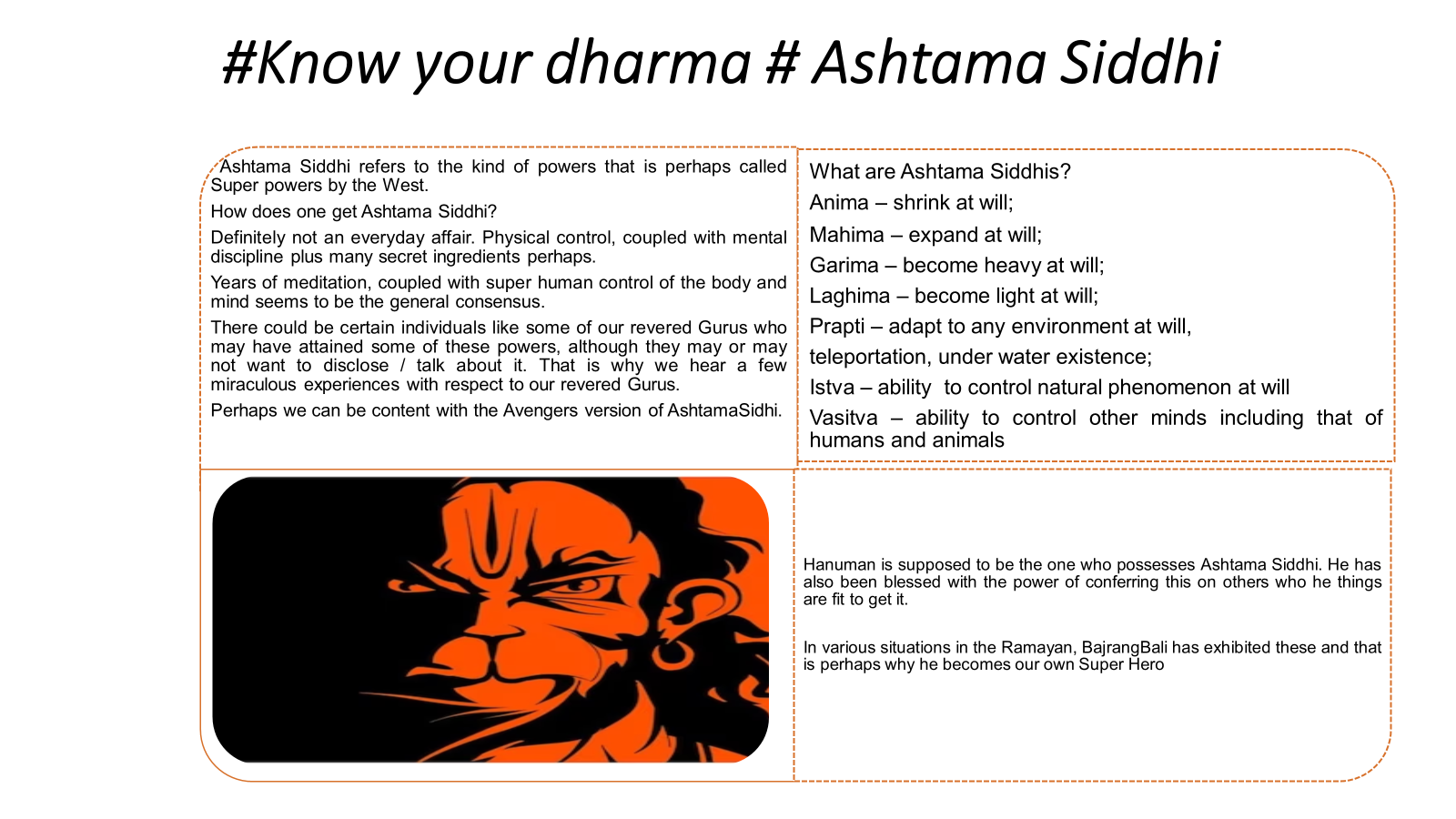 #Know your dharma # Ashtama Siddhi

Ashtama Siddhi refers to the kind of powers that is perhaps called Super powers by the West.

How does one get Ashtama Siddhi?

Definitely not an everyday affair. Physical control, coupled with mental discipline plus many secret ingredients perhaps.

Years of meditation, coupled with super human control of the body and mind seems to be the general consensus.

There could be certain individuals like some of our revered Gurus who may have attained some of these powers, although they may or may not want to disclose / talk about it. That is why we hear a few miraculous experiences with respect to our revered Gurus.

Perhaps we can be content with the Avengers version of AshtamaSidhi.

What are Ashtama Siddhis?

Anima – shrink at will;

Mahima – expand at will;

Garima – become heavy at will;

Laghima – become light at will;

Prapti – adapt to any environment at will, teleportation, under water existence;

Istva – ability to control natural phenomenon at will

Vasitva – ability to control other minds including that of humans and animals

Hanuman is supposed to be the one who possesses Ashtama Siddhi. He has also been blessed with the power of conferring this on others who he things are fit to get it.

In various situations in the Ramayan, BajrangBali has exhibited these and that is perhaps why he becomes our own Super Hero